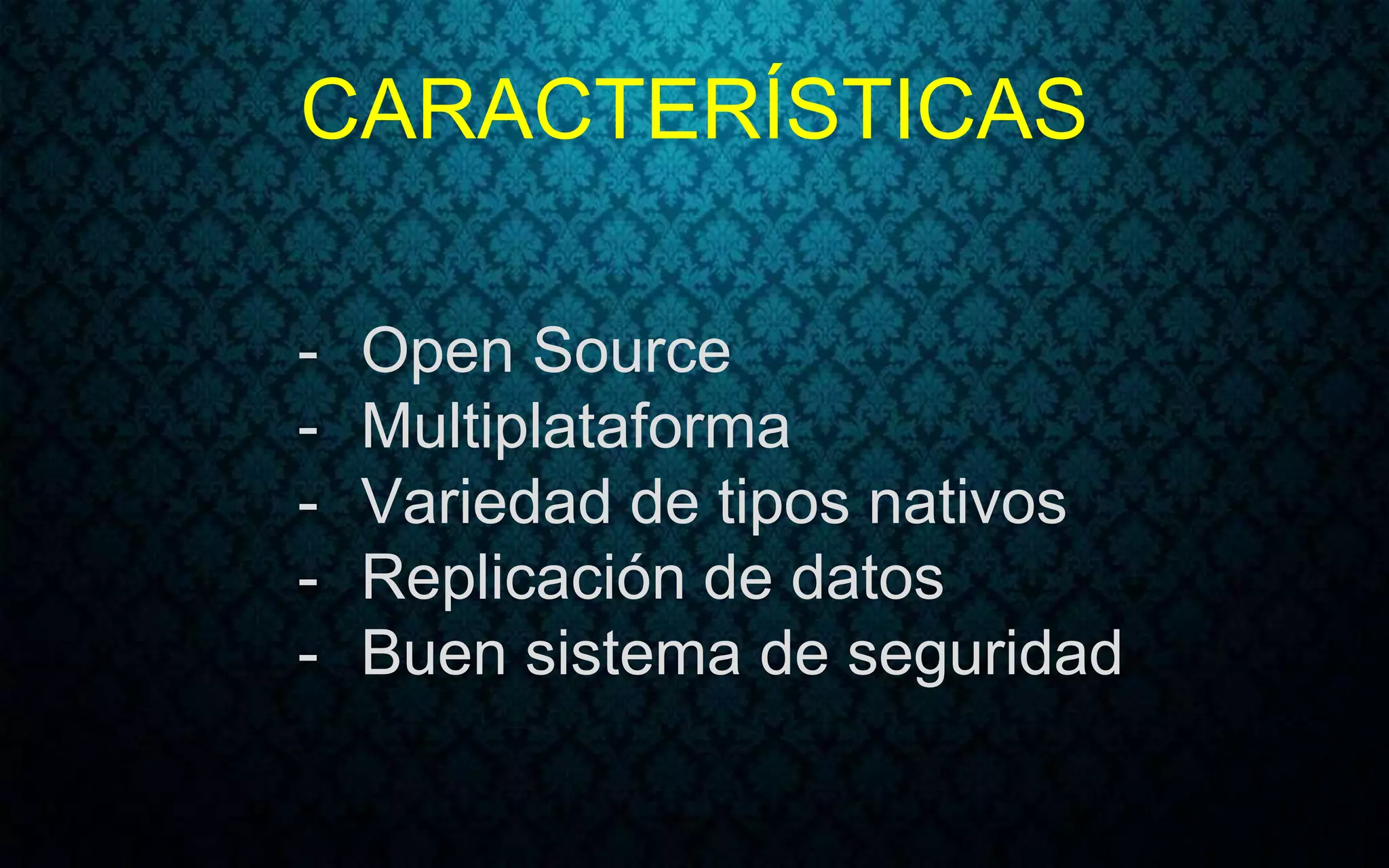 CARACTERÍSTICAS

- Open Source
- Multiplataforma
- Variedad de tipos nativos
- Replicación de datos
- Buen sistema de seguridad